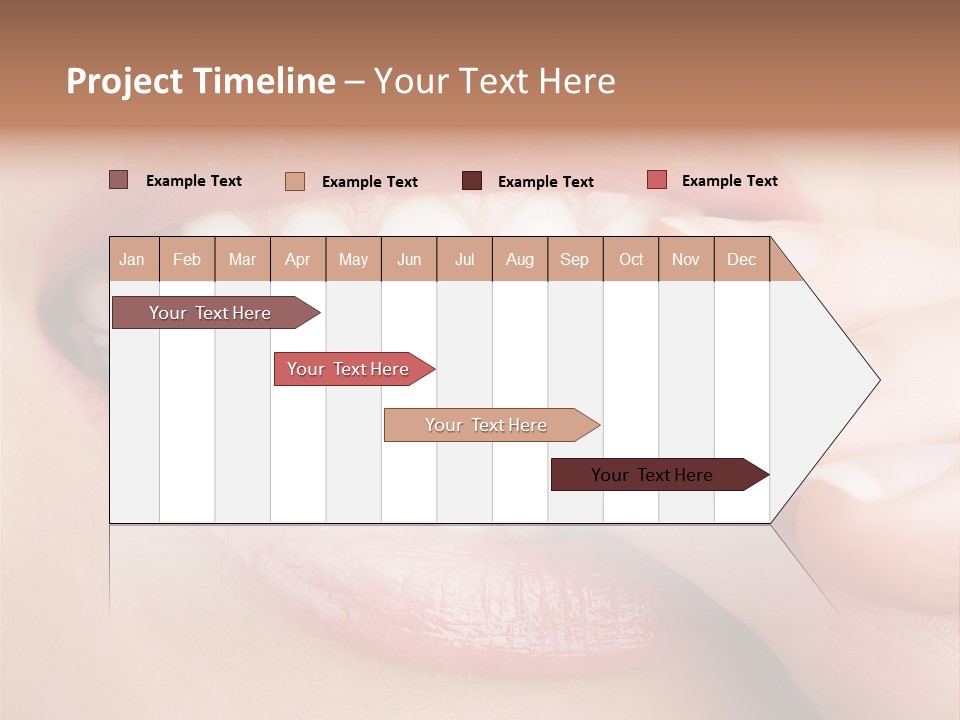 Project Timeline – Your Text Here

Example Text
Example Text
Example Text
Example Text

| Jan | Feb | Mar | Apr | May | Jun | Jul | Aug | Sep | Oct | Nov | Dec |
|---|---|---|---|---|---|---|---|---|---|---|---|

Your Text Here
Your Text Here
Your Text Here
Your Text Here